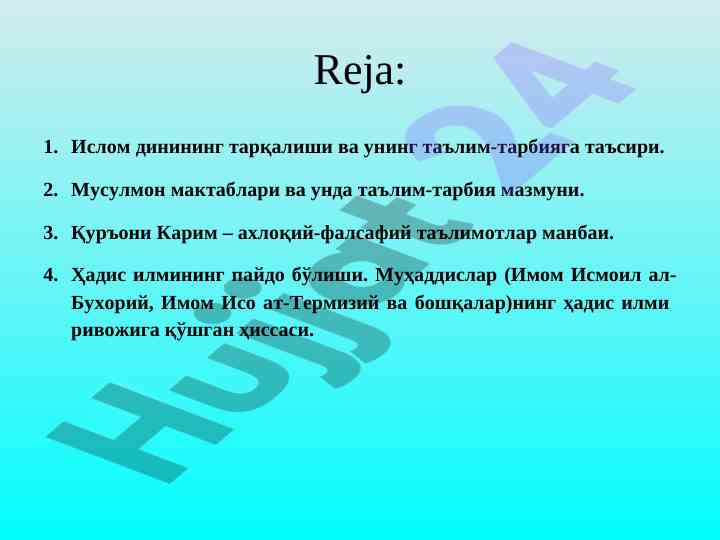 Reja:

1. Ислом динининг тарқалиши ва унинг таълим-тарбияга таъсири.

2. Мусулмон мактаблари ва унда таълим-тарбия мазмуни.

3. Қуръони Карим – ахлоқий-фалсафий таълимотлар манбаи.

4. Ҳадис илмининг пайдо бўлиши. Муҳаддислар (Имом Исмоил ал-Бухорий, Имом Исо ат-Термизий ва бошқалар)нинг ҳадис илми ривожига қўшган ҳиссаси.

Hujjat24